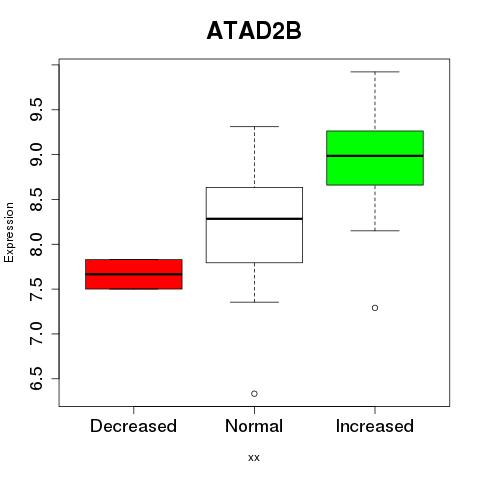 ATAD2B

Expression

9.5
9.0
8.5
8.0
7.5
7.0
6.5

Decreased
Normal
Increased

xx